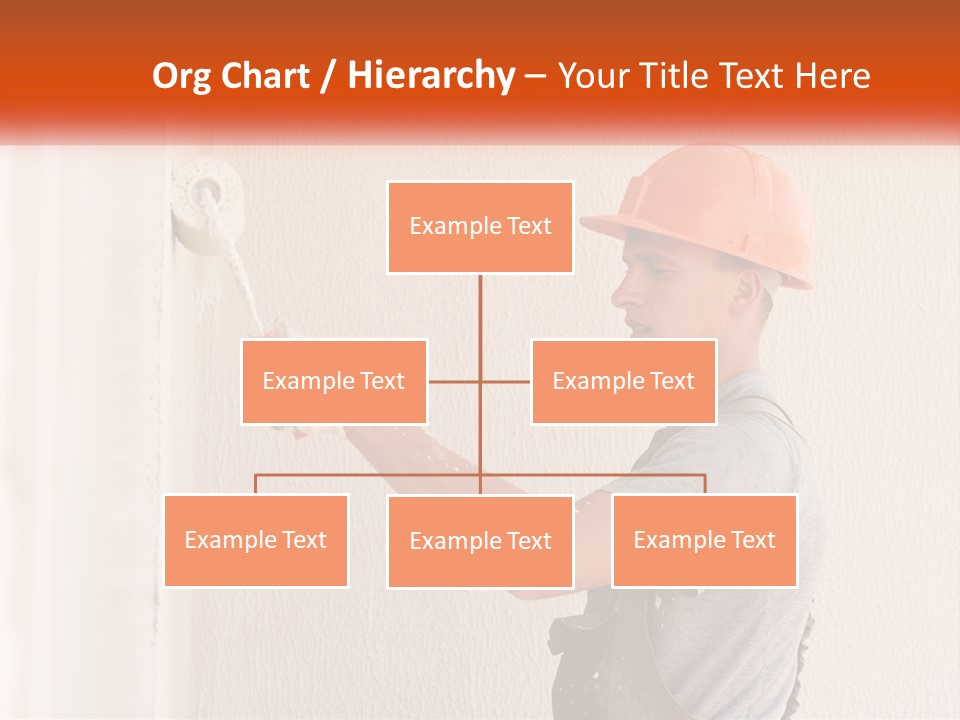 Org Chart / Hierarchy – Your Title Text Here

Example Text

Example Text

Example Text

Example Text

Example Text

Example Text